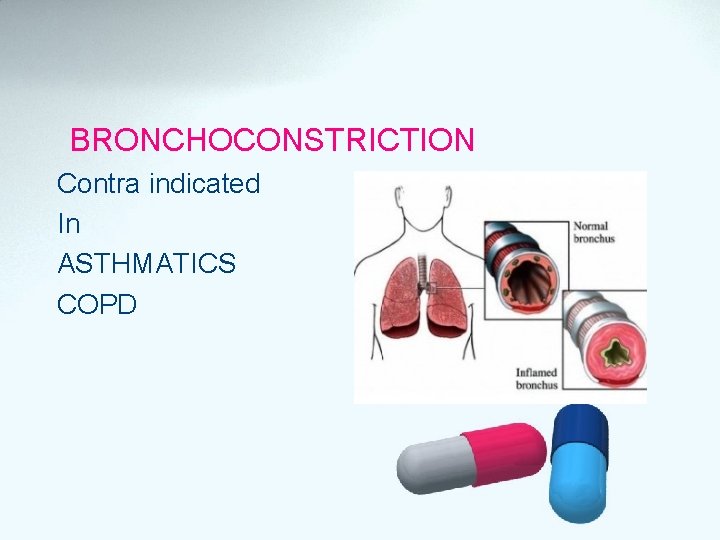 BRONCHOCONSTRICTION

Contra indicated

In

ASTHMATICS

COPD

Normal bronchus

Inflamed bronchus